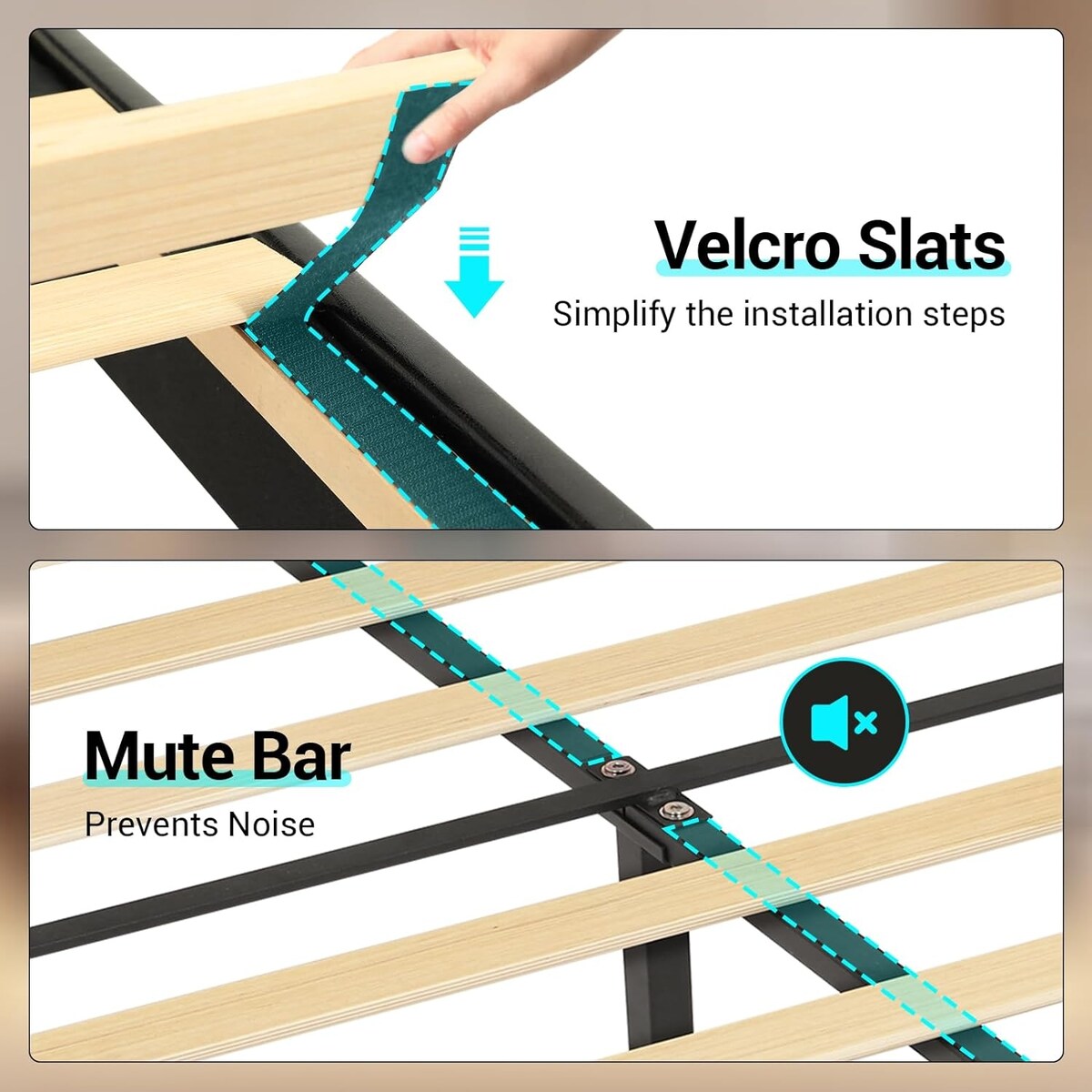 Velcro Slats
Simplify the installation steps

Mute Bar
Prevents Noise